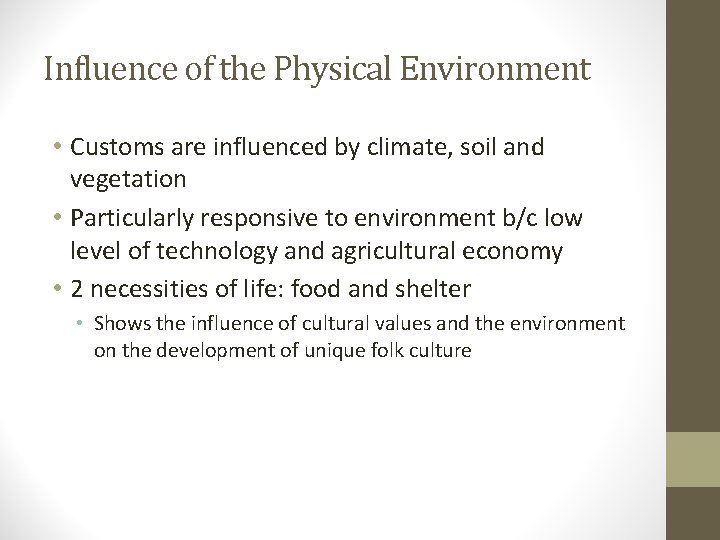 Influence of the Physical Environment

• Customs are influenced by climate, soil and vegetation
• Particularly responsive to environment b/c low level of technology and agricultural economy
• 2 necessities of life: food and shelter
  • Shows the influence of cultural values and the environment on the development of unique folk culture